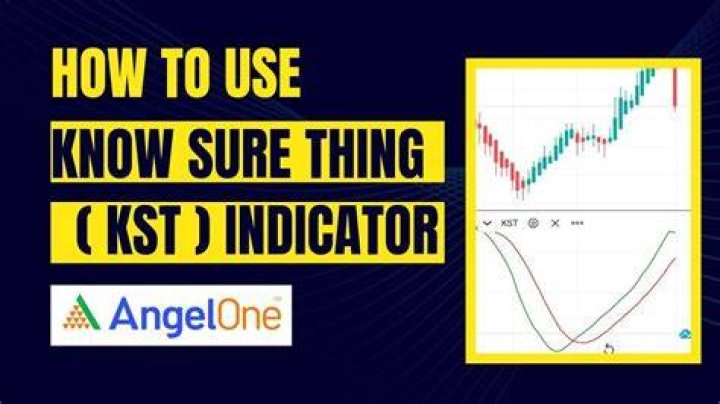 HOW TO USE
KNOW SURE THING
( KST ) INDICATOR

AngelOne

KST